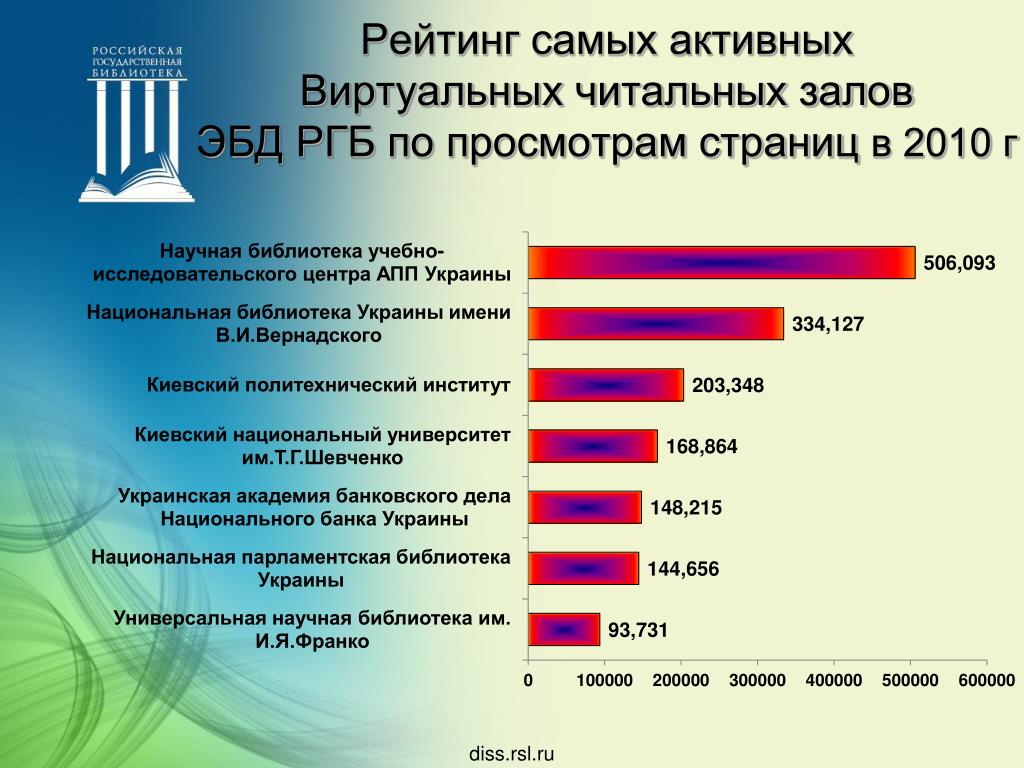 РОССИЙСКАЯ ГОСУДАРСТВЕННАЯ БИБЛИОТЕКА

Рейтинг самых активных Виртуальных читальных залов ЭБД РГБ по просмотрам страниц в 2010 г

Научная библиотека учебно-исследовательского центра АПП Украины
506,093

Национальная библиотека Украины имени В.И.Вернадского
334,127

Киевский политехнический институт
203,348

Киевский национальный университет им.Т.Г.Шевченко
168,864

Украинская академия банковского дела Национального банка Украины
148,215

Национальная парламентская библиотека Украины
144,656

Универсальная научная библиотека им. И.Я.Франко
93,731

0 100000 200000 300000 400000 500000 600000

diss.rsl.ru